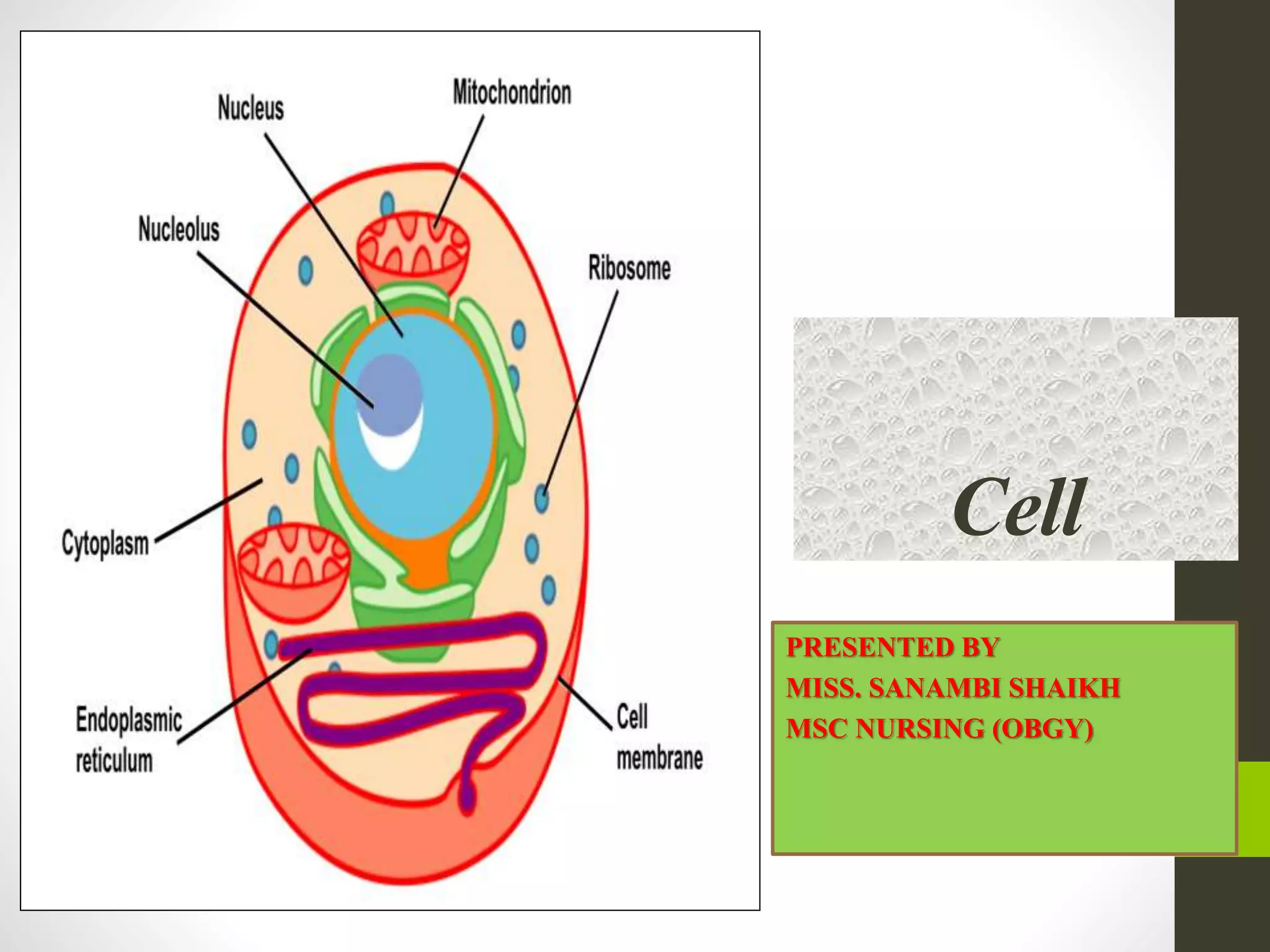 Nucleus

Mitochondrion

Nucleolus

Ribosome

Cytoplasm

Endoplasmic reticulum

Cell membrane

Cell

PRESENTED BY
MISS. SANAMBI SHAIKH
MSC NURSING (OBGY)